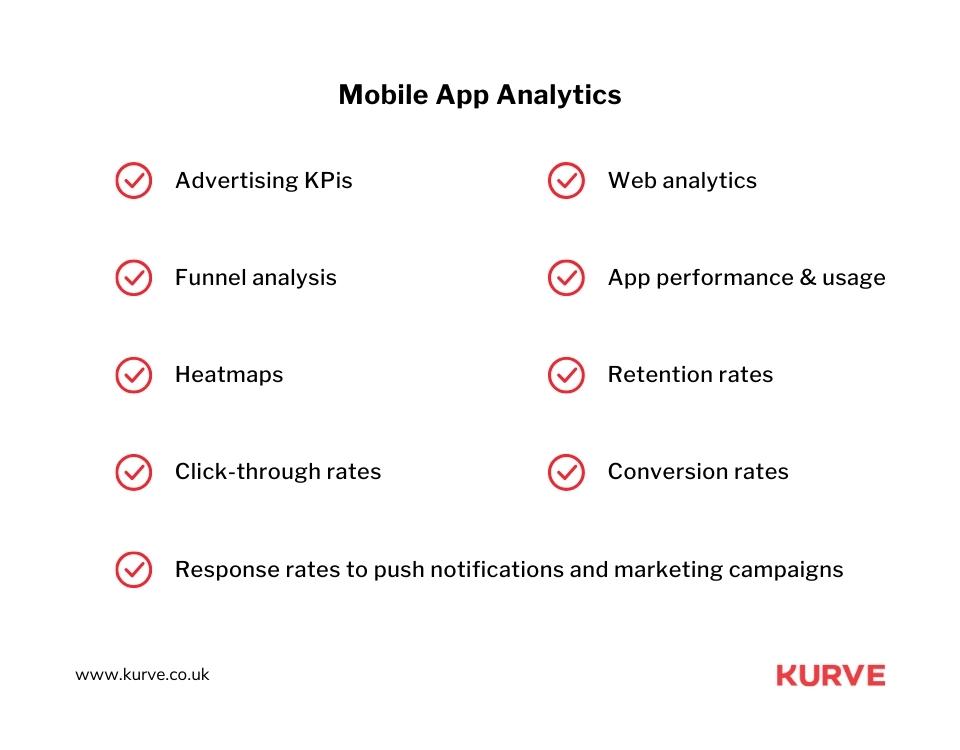 Mobile App Analytics

Advertising KPis

Funnel analysis

Heatmaps

Click-through rates

Web analytics

App performance & usage

Retention rates

Conversion rates

Response rates to push notifications and marketing campaigns

www.kurve.co.uk

KURVE